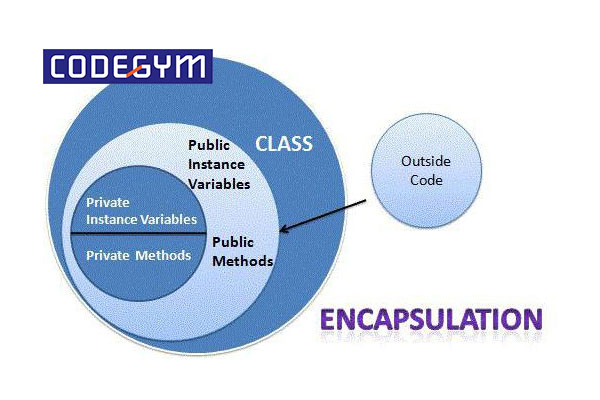 CODEGYM

CLASS

Public Instance Variables

Private Instance Variables

Private Methods

Public Methods

Outside Code

ENCAPSULATION